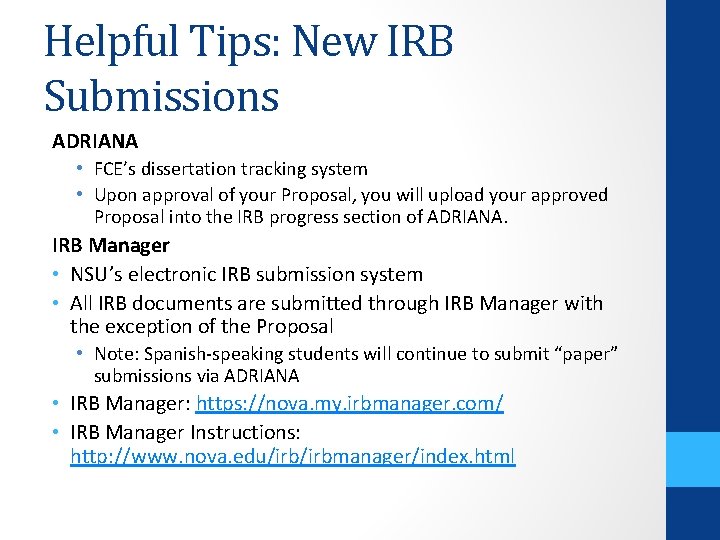 Helpful Tips: New IRB Submissions

ADRIANA

• FCE's dissertation tracking system
• Upon approval of your Proposal, you will upload your approved Proposal into the IRB progress section of ADRIANA.

IRB Manager

• NSU's electronic IRB submission system
• All IRB documents are submitted through IRB Manager with the exception of the Proposal
 • Note: Spanish-speaking students will continue to submit "paper" submissions via ADRIANA
• IRB Manager: https://nova.my.irbmanager.com/
• IRB Manager Instructions: http://www.nova.edu/irb/irbmanager/index.html